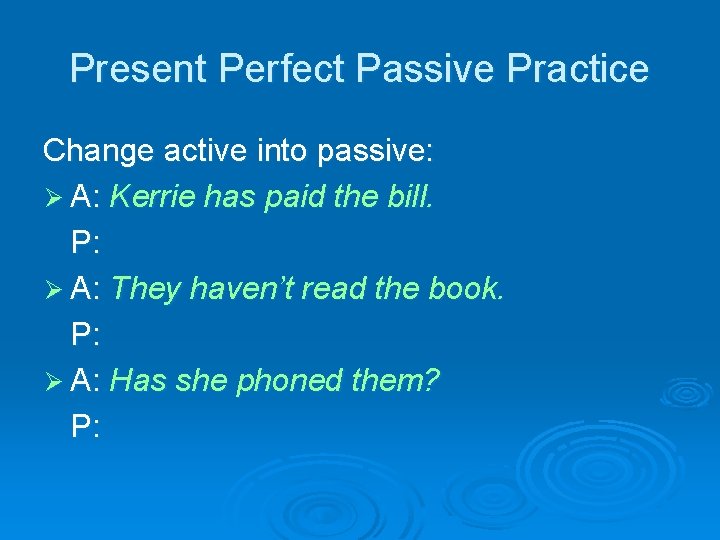 Present Perfect Passive Practice

Change active into passive:

➢ A: Kerrie has paid the bill.
P:

➢ A: They haven't read the book.
P:

➢ A: Has she phoned them?
P: